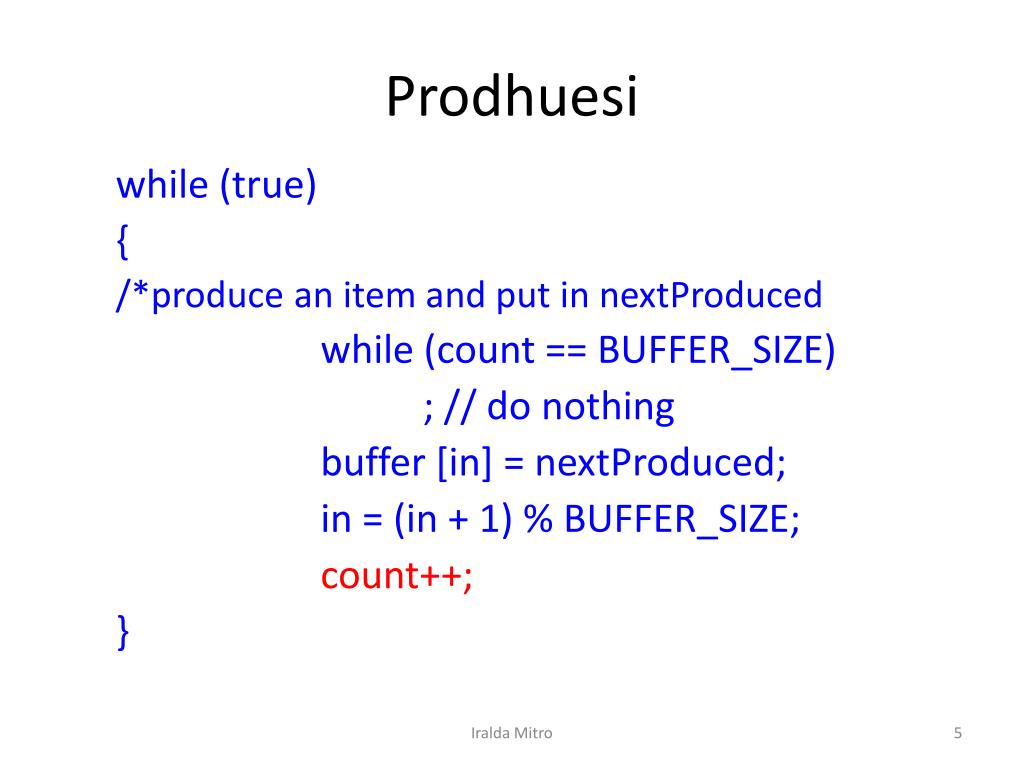 Prodhuesi

while (true)
{
/*produce an item and put in nextProduced
while (count == BUFFER_SIZE)
; // do nothing
buffer [in] = nextProduced;
in = (in + 1) % BUFFER_SIZE;
count++;
}

Iralda Mitro

5